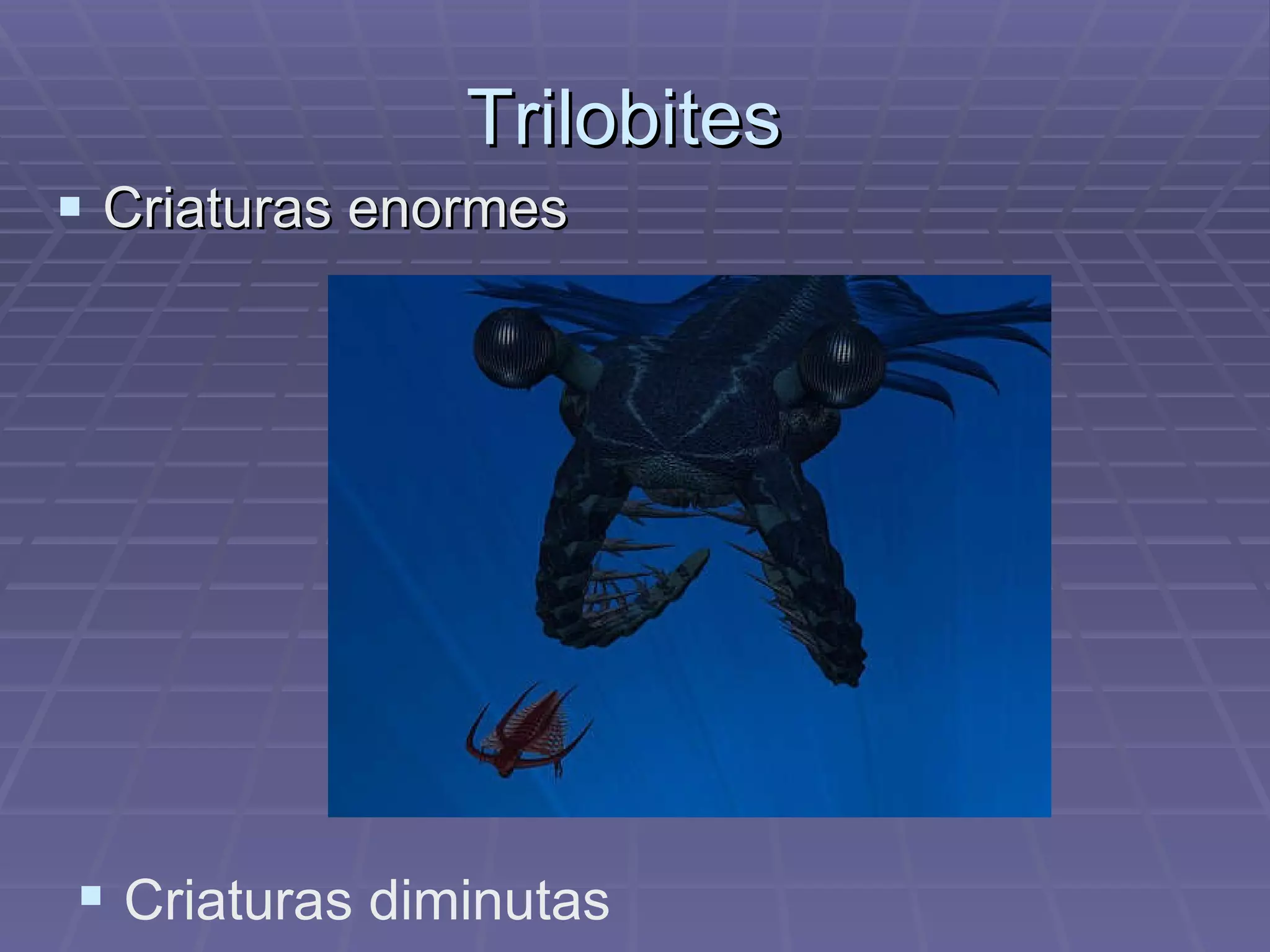 Trilobites

▪ Criaturas enormes

▪ Criaturas diminutas